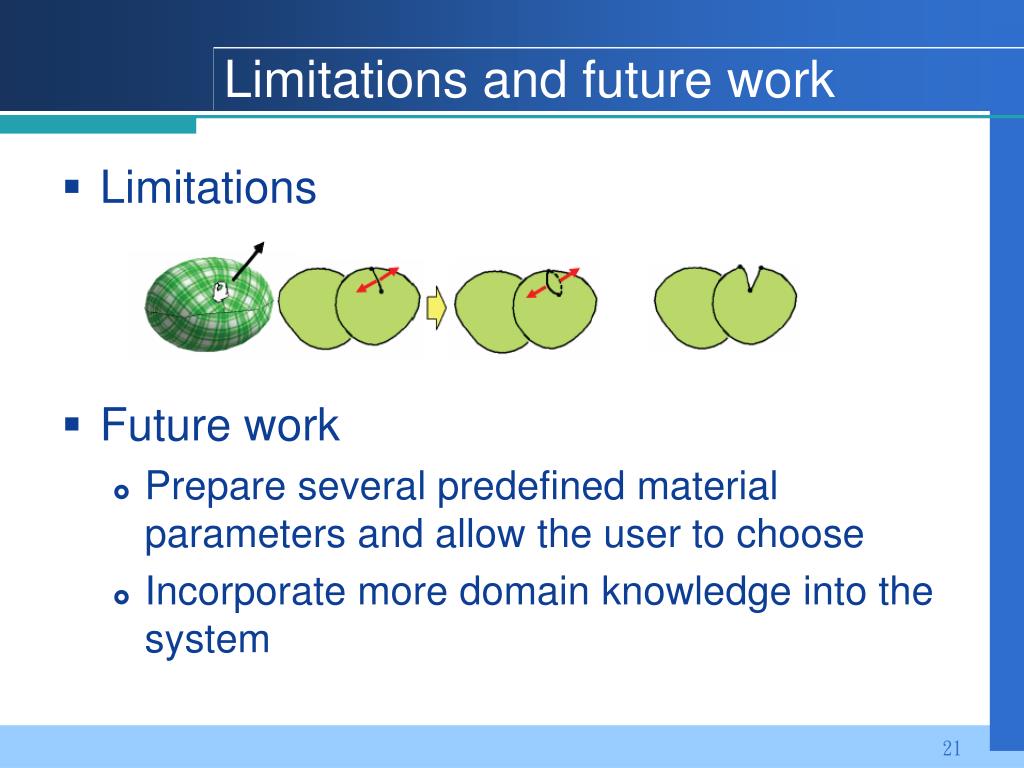 Limitations and future work

Limitations

Future work

Prepare several predefined material parameters and allow the user to choose

Incorporate more domain knowledge into the system

21